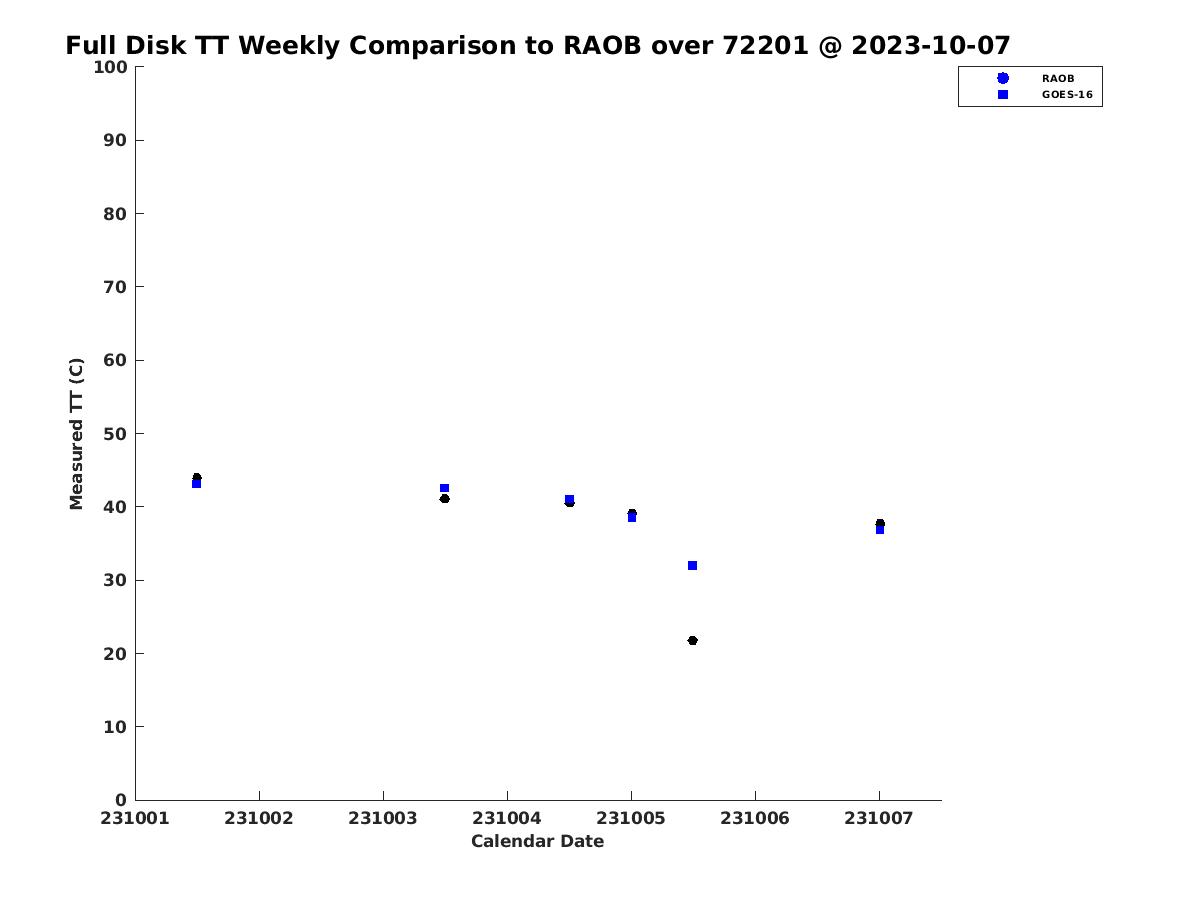 Full Disk TT Weekly Comparison to RAOB over 72201 @ 2023-10-07

RAOB
GOES-16

Measured TT (C)

100
90
80
70
60
50
40
30
20
10
0

231001 231002 231003 231004 231005 231006 231007

Calendar Date